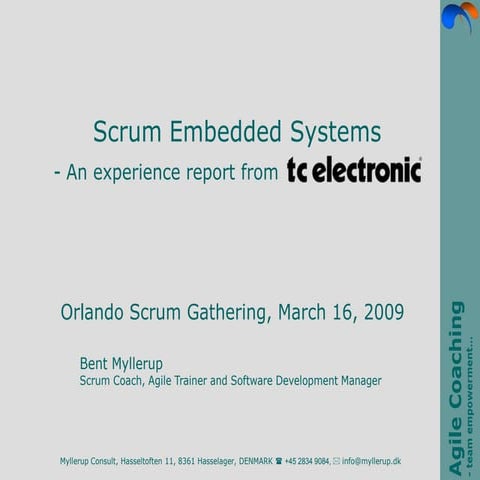 Scrum Embedded Systems

- An experience report from tc electronic

Orlando Scrum Gathering, March 16, 2009

Bent Myllerup
Scrum Coach, Agile Trainer and Software Development Manager

Myllerup Consult, Hasseltoften 11, 8361 Hasselager, DENMARK ☎ +45 2834 9084, ✉ info@myllerup.dk

Agile Coaching
- team empowerment...